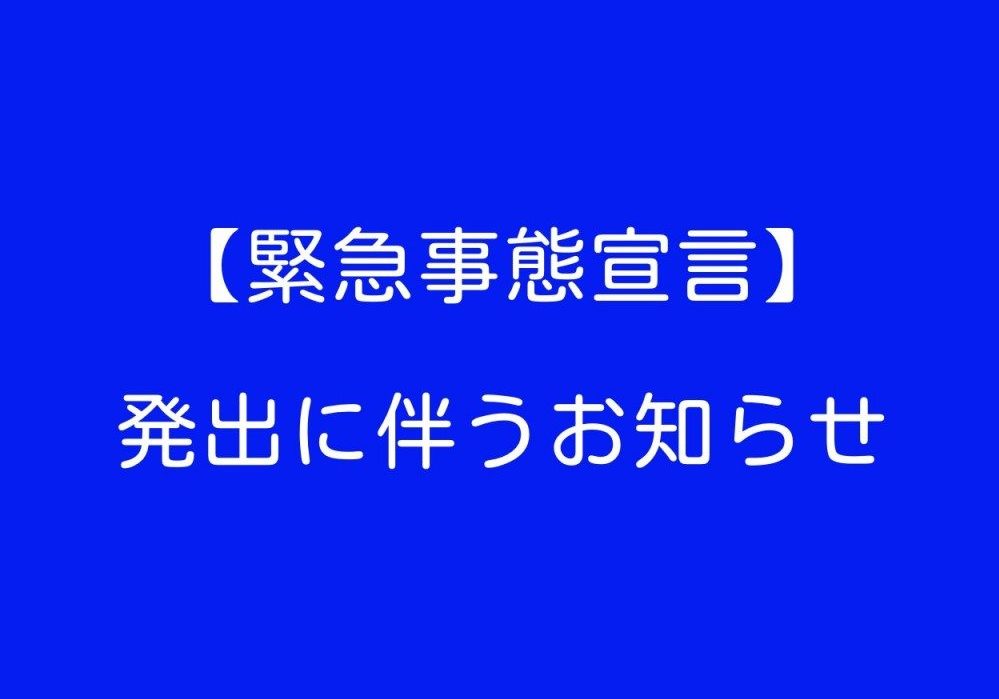 【緊急事態宣言】

発出に伴うお知らせ